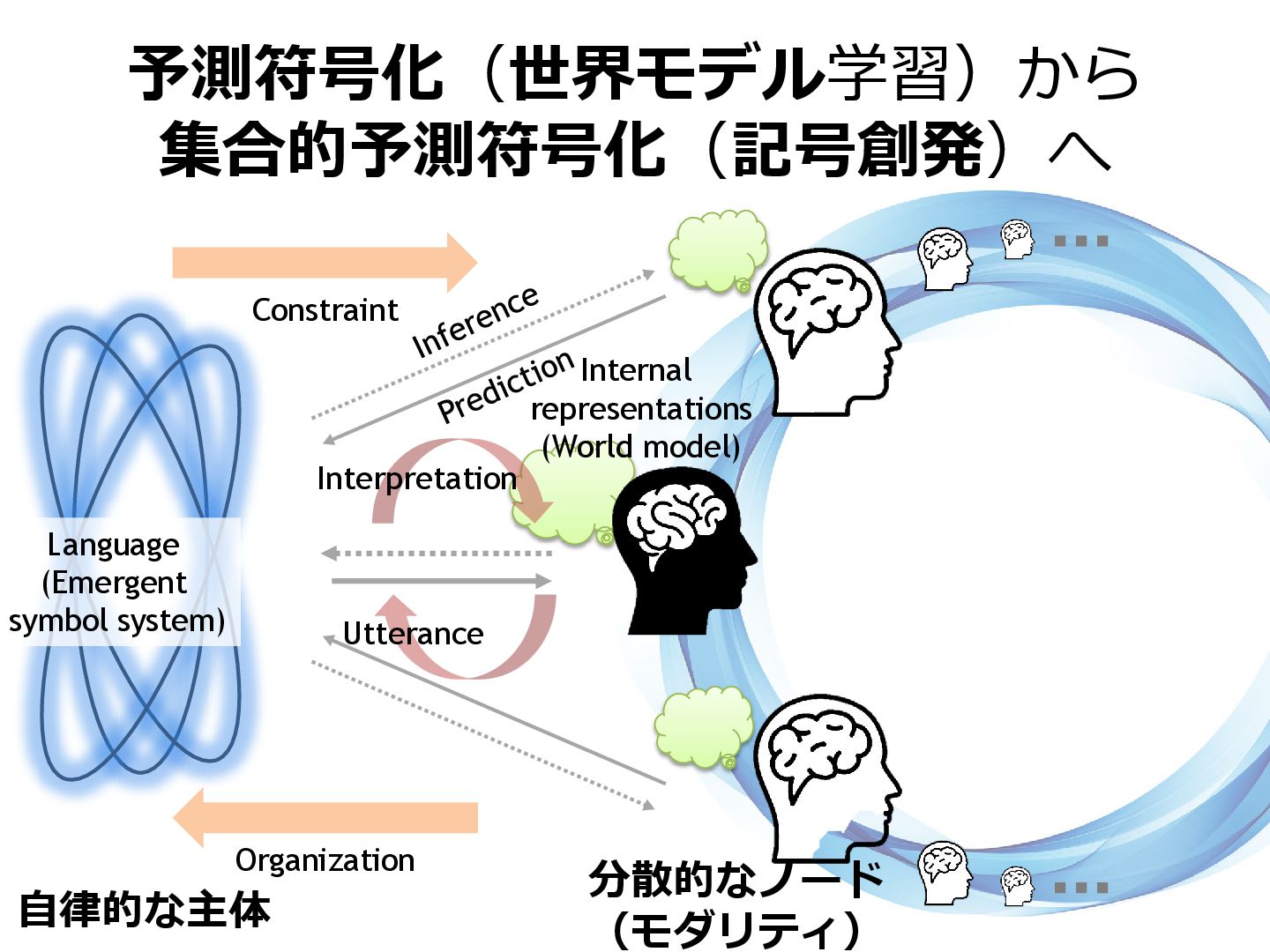 予測符号化（世界モデル学習）から
集合的予測符号化（記号創発）へ

Constraint

Inference

Prediction

Internal representations (World model)

Interpretation

Language (Emergent symbol system)

Utterance

Organization

自律的な主体

分散的なノード
（モダリティ）